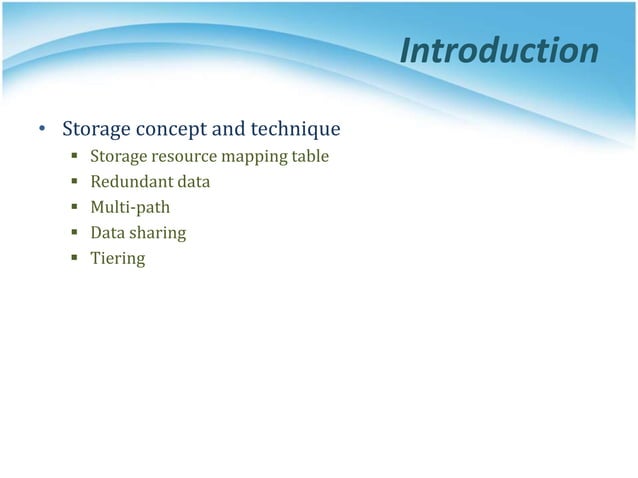 Introduction

• Storage concept and technique
▪ Storage resource mapping table
▪ Redundant data
▪ Multi-path
▪ Data sharing
▪ Tiering